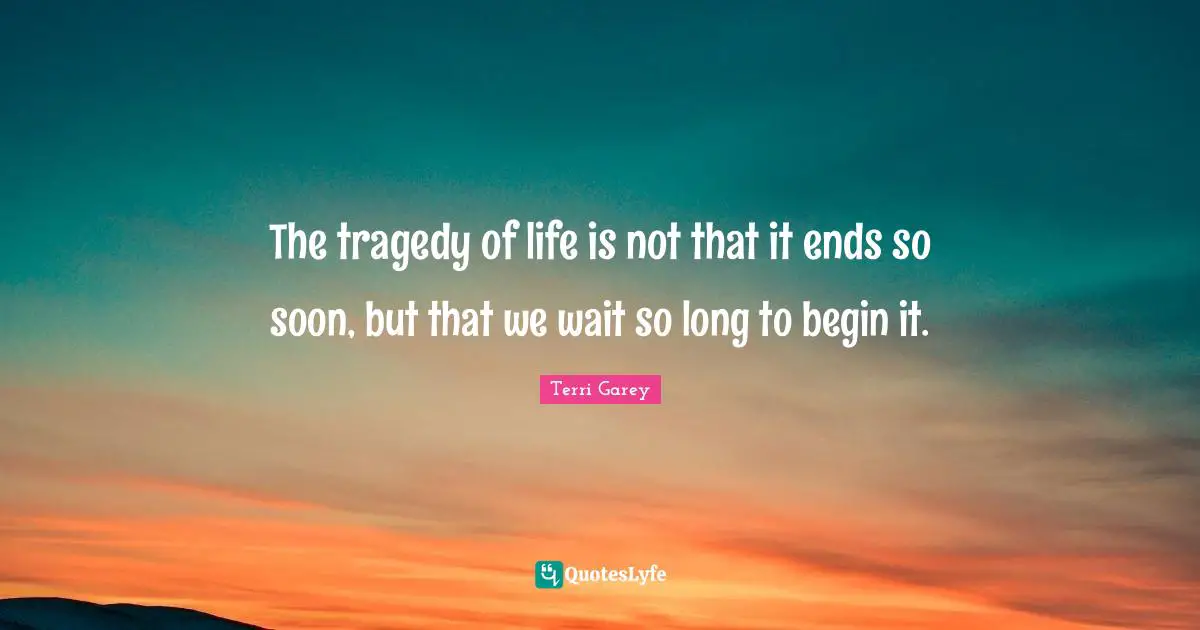 The tragedy of life is not that it ends so soon, but that we wait so long to begin it.

Terri Garey

QuotesLyfe